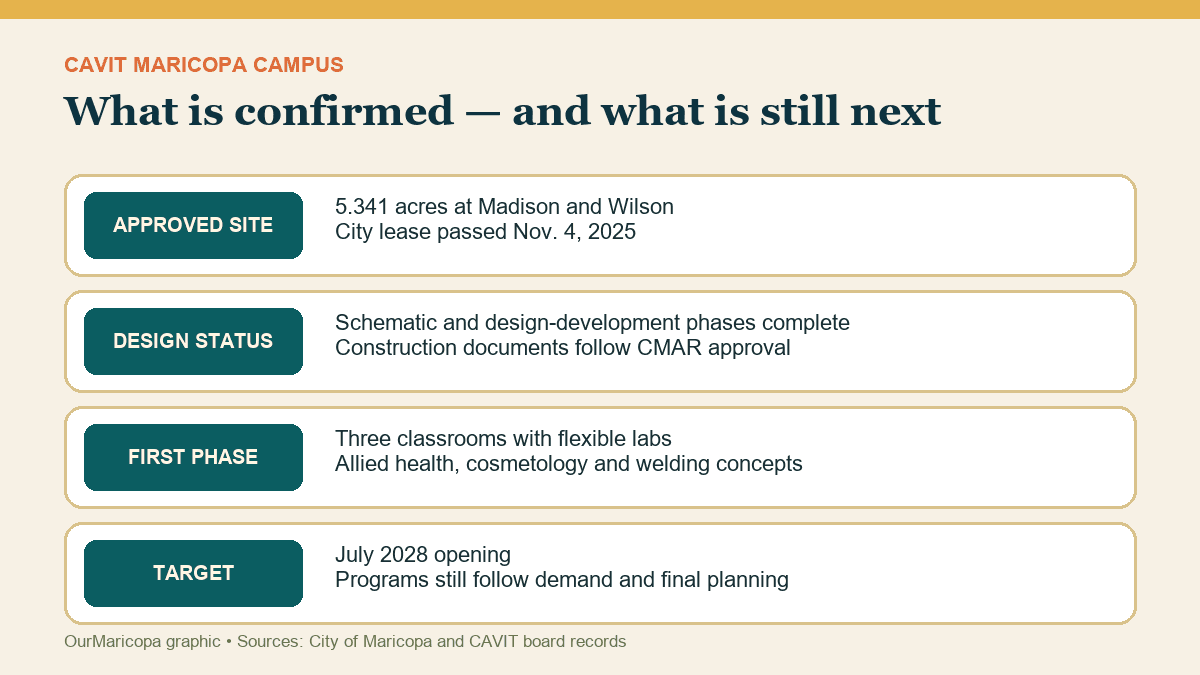 CAVIT MARICOPA CAMPUS

What is confirmed — and what is still next

APPROVED SITE

5.341 acres at Madison and Wilson
City lease passed Nov. 4, 2025

DESIGN STATUS

Schematic and design-development phases complete
Construction documents follow CMAR approval

FIRST PHASE

Three classrooms with flexible labs
Allied health, cosmetology and welding concepts

TARGET

July 2028 opening
Programs still follow demand and final planning

OurMaricopa graphic • Sources: City of Maricopa and CAVIT board records